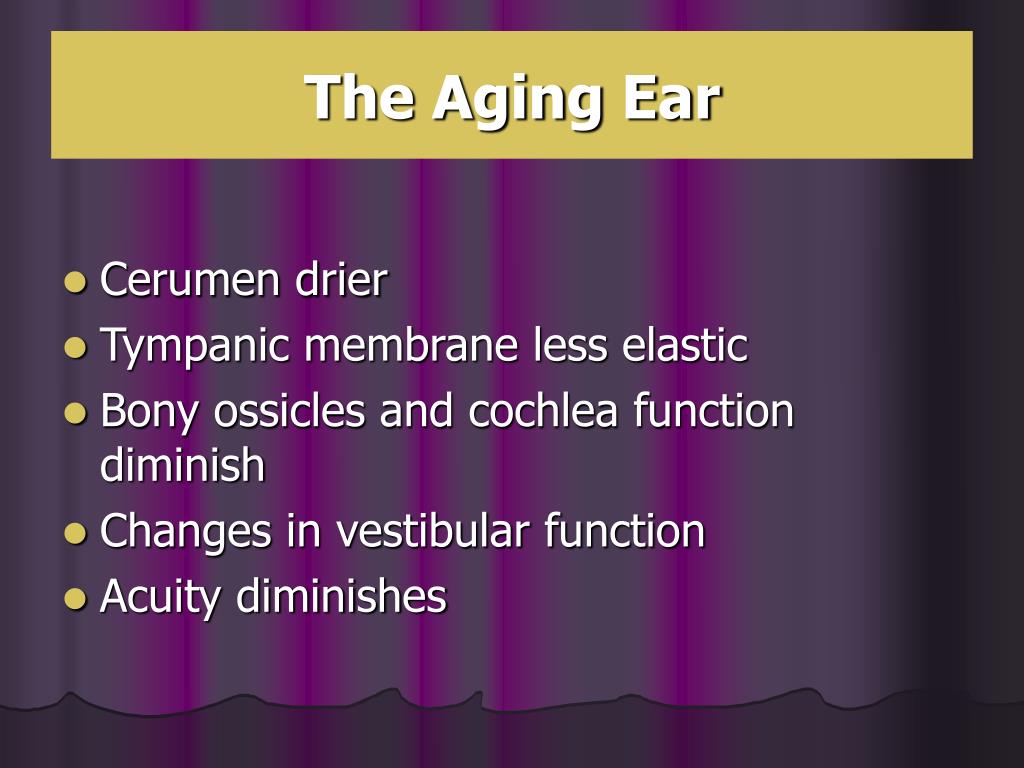 The Aging Ear

- Cerumen drier
- Tympanic membrane less elastic
- Bony ossicles and cochlea function diminish
- Changes in vestibular function
- Acuity diminishes